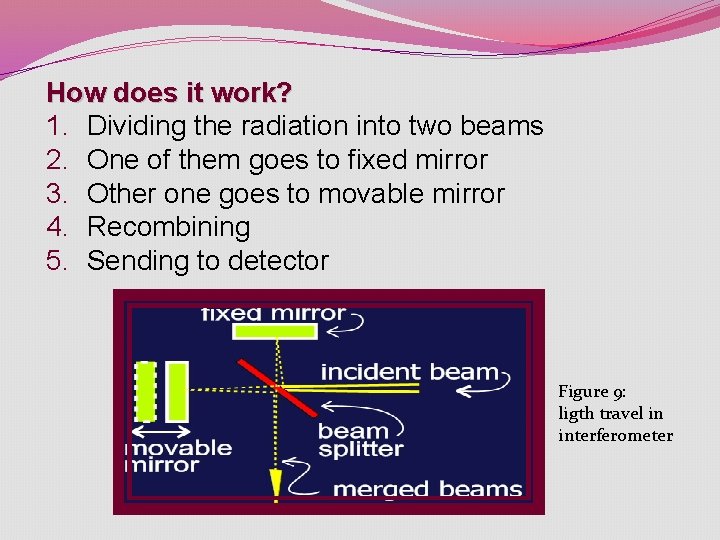 How does it work?
1. Dividing the radiation into two beams
2. One of them goes to fixed mirror
3. Other one goes to movable mirror
4. Recombining
5. Sending to detector

fixed mirror
incident beam
beam splitter
movable mirror
merged beams

Figure 9:
ligth travel in interferometer